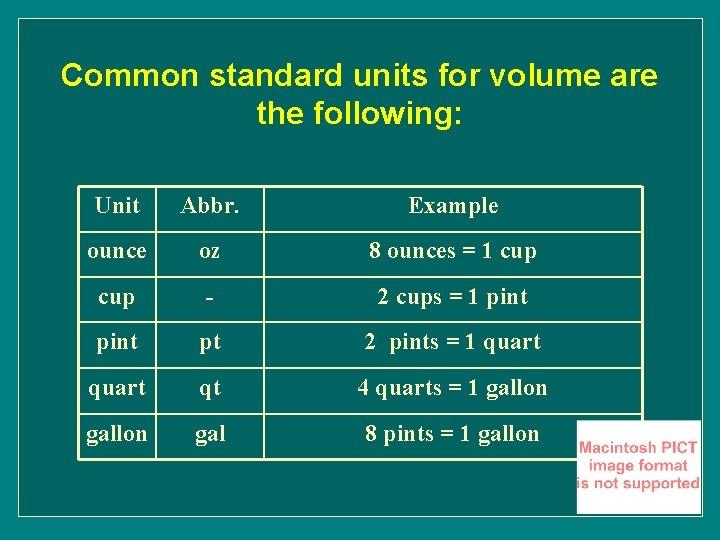 Common standard units for volume are the following:

| Unit | Abbr. | Example |
|---|---|---|
| ounce | oz | 8 ounces = 1 cup |
| cup | - | 2 cups = 1 pint |
| pint | pt | 2 pints = 1 quart |
| quart | qt | 4 quarts = 1 gallon |
| gallon | gal | 8 pints = 1 gallon |

Macintosh PICT image format is not supported